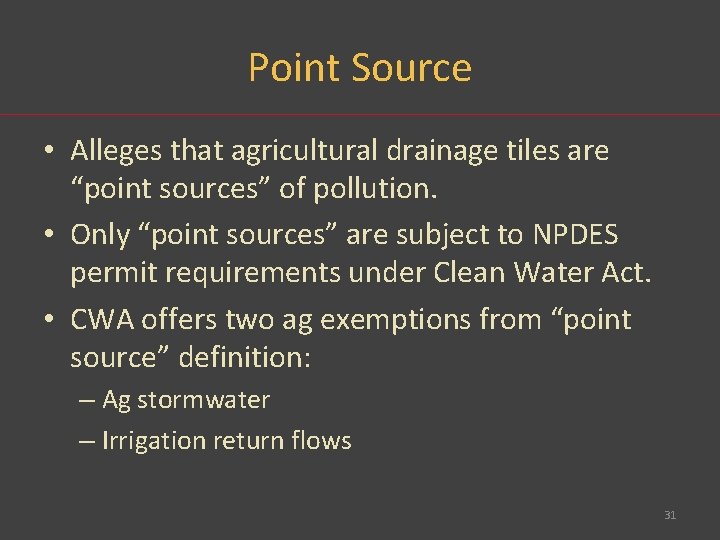 Point Source

• Alleges that agricultural drainage tiles are “point sources” of pollution.
• Only “point sources” are subject to NPDES permit requirements under Clean Water Act.
• CWA offers two ag exemptions from “point source” definition:
– Ag stormwater
– Irrigation return flows

31